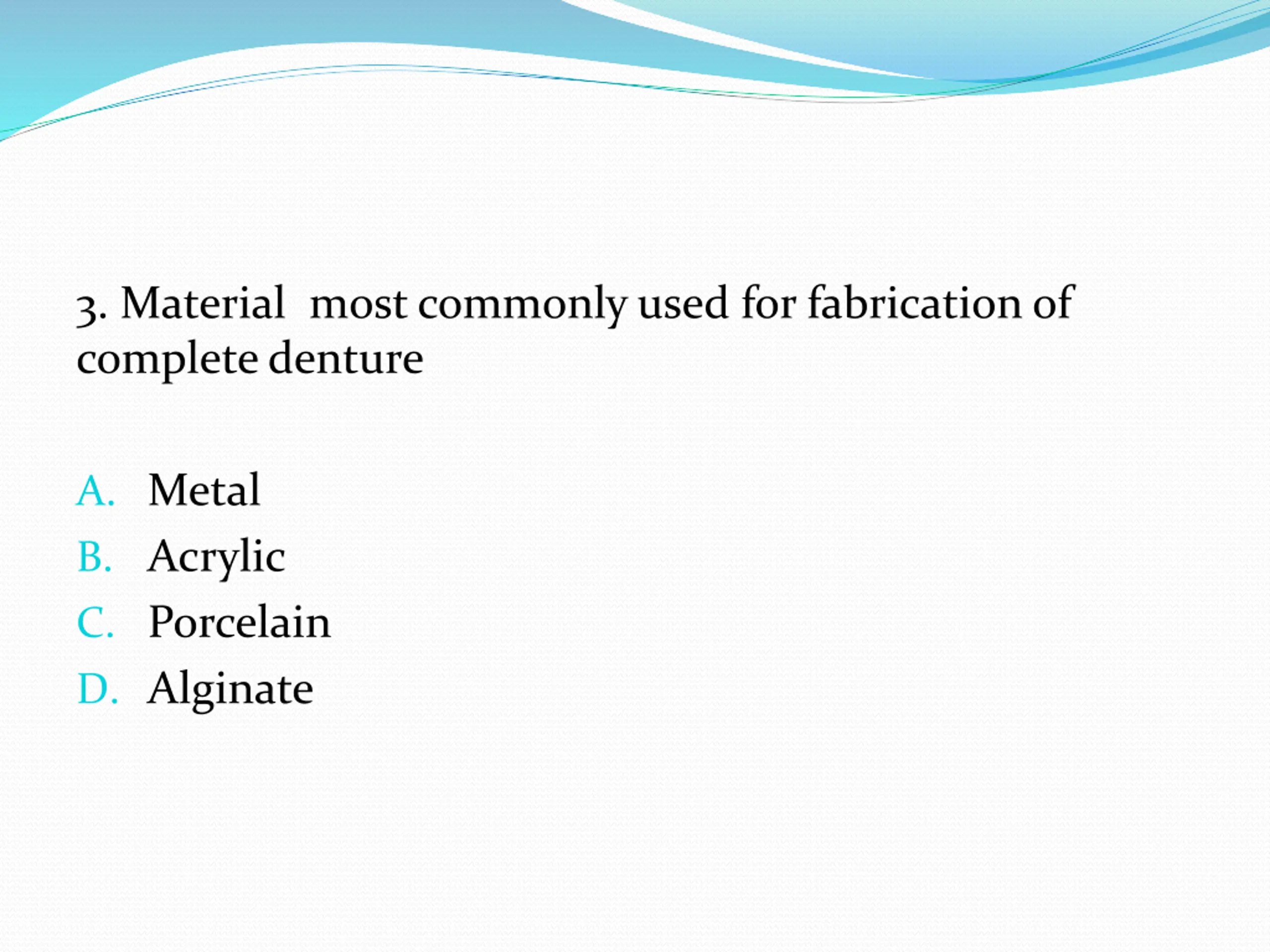 3. Material  most commonly used for fabrication of complete denture

A. Metal
B. Acrylic
C. Porcelain
D. Alginate